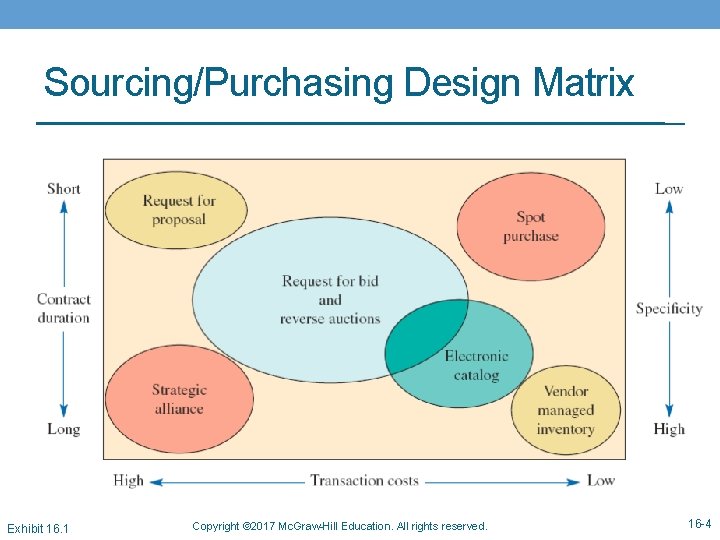 Sourcing/Purchasing Design Matrix

Short

Contract duration

Long

Request for proposal

Spot purchase

Request for bid and reverse auctions

Electronic catalog

Strategic alliance

Vendor managed inventory

Low

Specificity

High

High

Transaction costs

Low

Exhibit 16.1

Copyright ©2017 McGraw-Hill Education. All rights reserved.

16-4